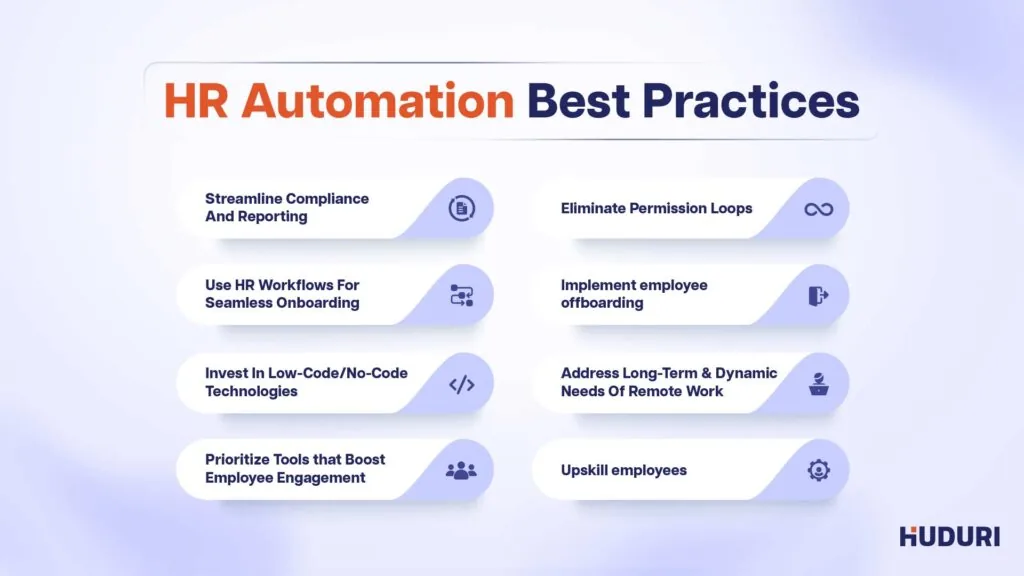 HR Automation Best Practices

Streamline Compliance And Reporting

Use HR Workflows For Seamless Onboarding

Invest In Low-Code/No-Code Technologies

Prioritize Tools that Boost Employee Engagement

Eliminate Permission Loops

Implement employee offboarding

Address Long-Term & Dynamic Needs Of Remote Work

Upskill employees

HUDURI